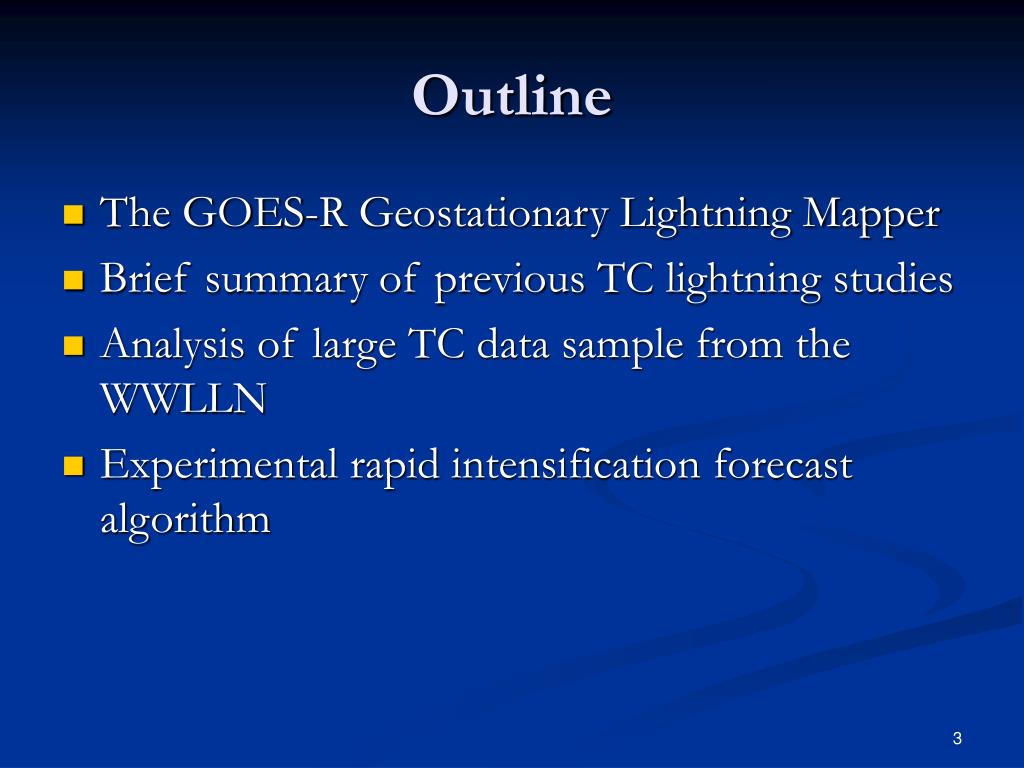 Outline

- The GOES-R Geostationary Lightning Mapper
- Brief summary of previous TC lightning studies
- Analysis of large TC data sample from the WWLLN
- Experimental rapid intensification forecast algorithm

3